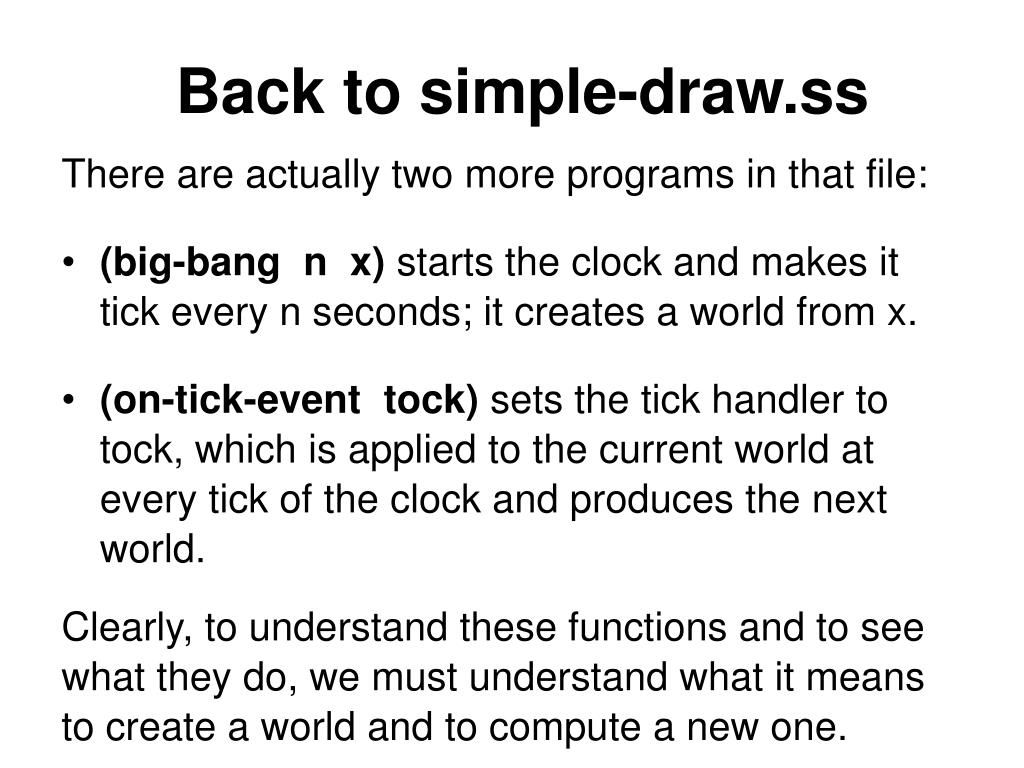 Back to simple-draw.ss

There are actually two more programs in that file:

• (big-bang n x) starts the clock and makes it tick every n seconds; it creates a world from x.

• (on-tick-event tock) sets the tick handler to tock, which is applied to the current world at every tick of the clock and produces the next world.

Clearly, to understand these functions and to see what they do, we must understand what it means to create a world and to compute a new one.